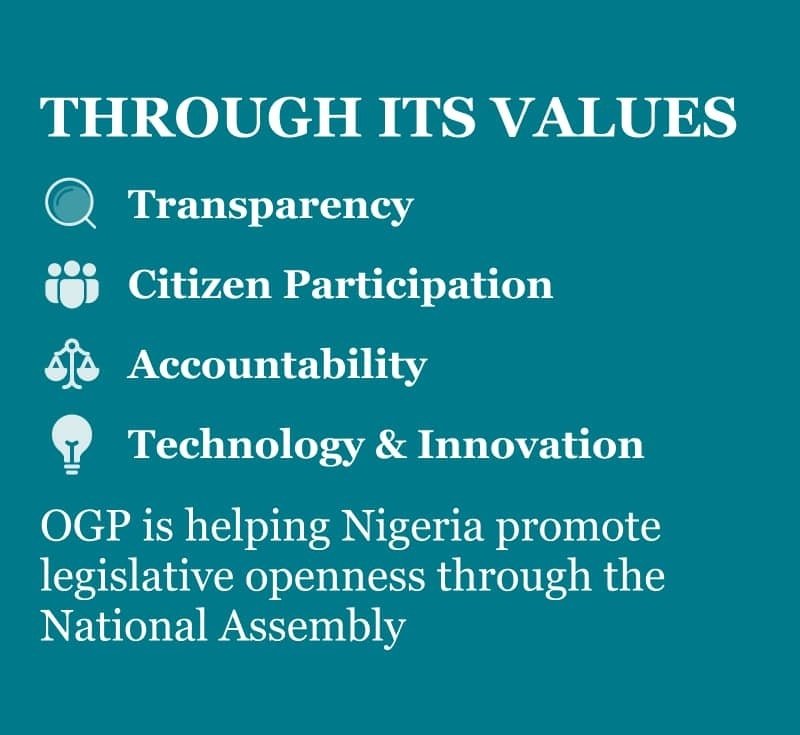 THROUGH ITS VALUES

Transparency

Citizen Participation

Accountability

Technology & Innovation

OGP is helping Nigeria promote legislative openness through the National Assembly